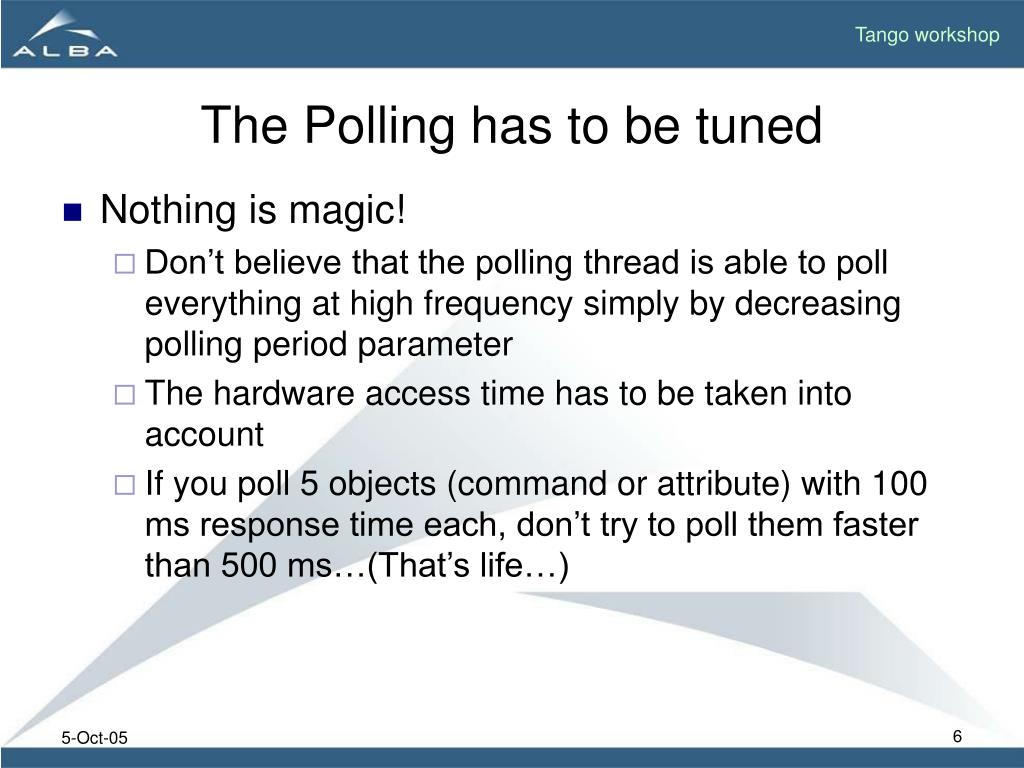 ALBA

Tango workshop

The Polling has to be tuned

Nothing is magic!

Don’t believe that the polling thread is able to poll everything at high frequency simply by decreasing polling period parameter

The hardware access time has to be taken into account

If you poll 5 objects (command or attribute) with 100 ms response time each, don’t try to poll them faster than 500 ms…(That’s life…)

5-Oct-05

6